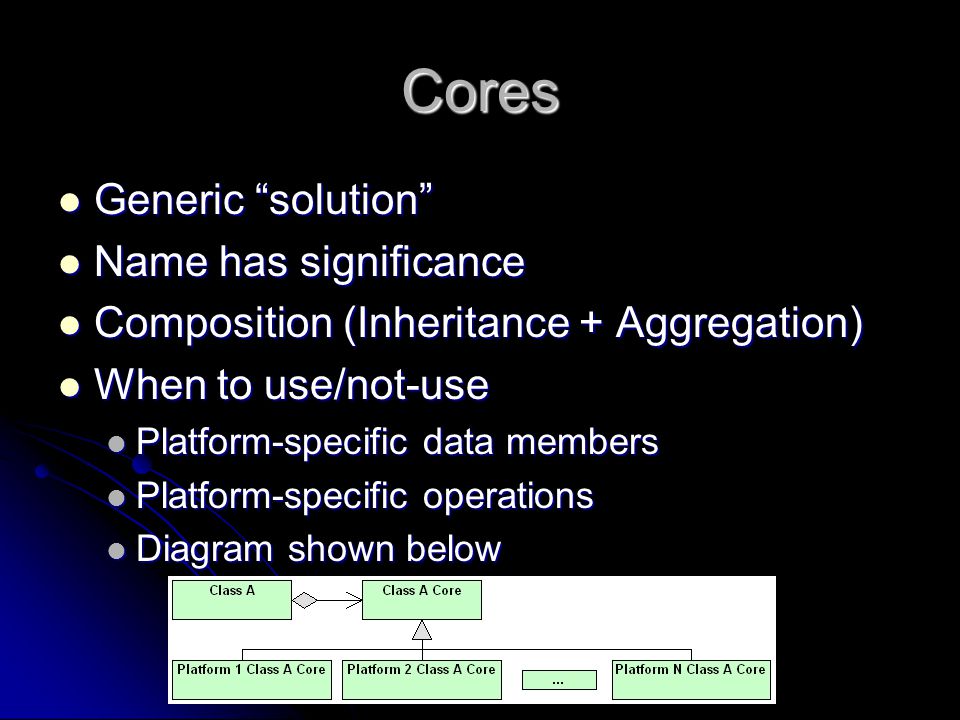 Cores

- Generic “solution”
- Name has significance
- Composition (Inheritance + Aggregation)
- When to use/not-use
  - Platform-specific data members
  - Platform-specific operations
  - Diagram shown below

Class A

Class A Core

Platform 1 Class A Core

Platform 2 Class A Core

...

Platform N Class A Core